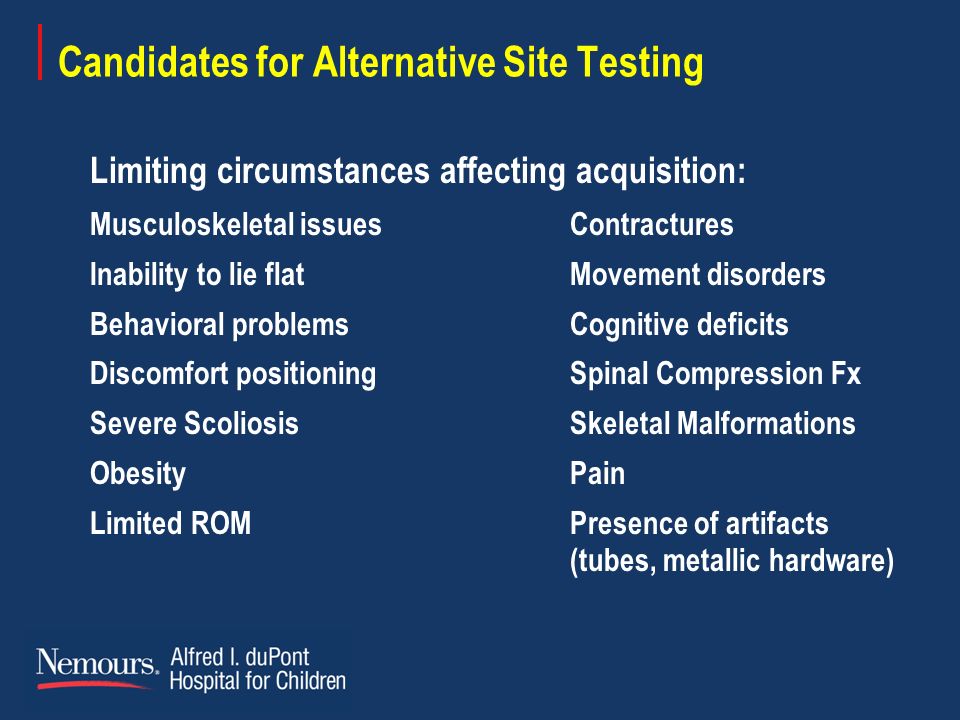 Candidates for Alternative Site Testing

Limiting circumstances affecting acquisition:

Musculoskeletal issues
Inability to lie flat
Behavioral problems
Discomfort positioning
Severe Scoliosis
Obesity
Limited ROM

Contractures
Movement disorders
Cognitive deficits
Spinal Compression Fx
Skeletal Malformations
Pain
Presence of artifacts (tubes, metallic hardware)

Nemours. Alfred I. duPont Hospital for Children